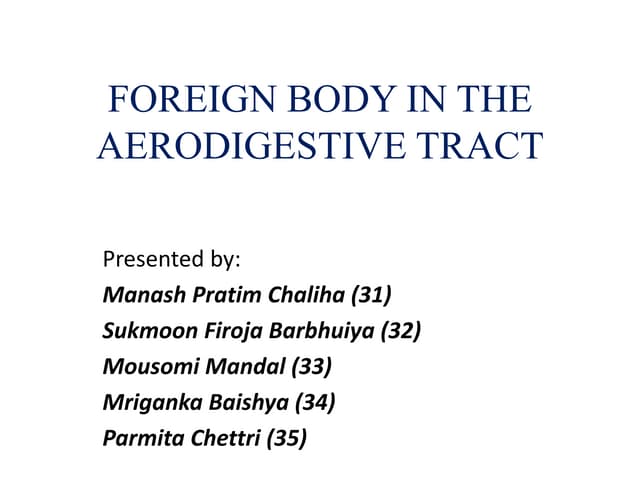 FOREIGN BODY IN THE AERODIGESTIVE TRACT

Presented by:
Manash Pratim Chaliha (31)
Sukmoon Firoja Barbhuiya (32)
Mousomi Mandal (33)
Mriganka Baishya (34)
Parmita Chettri (35)